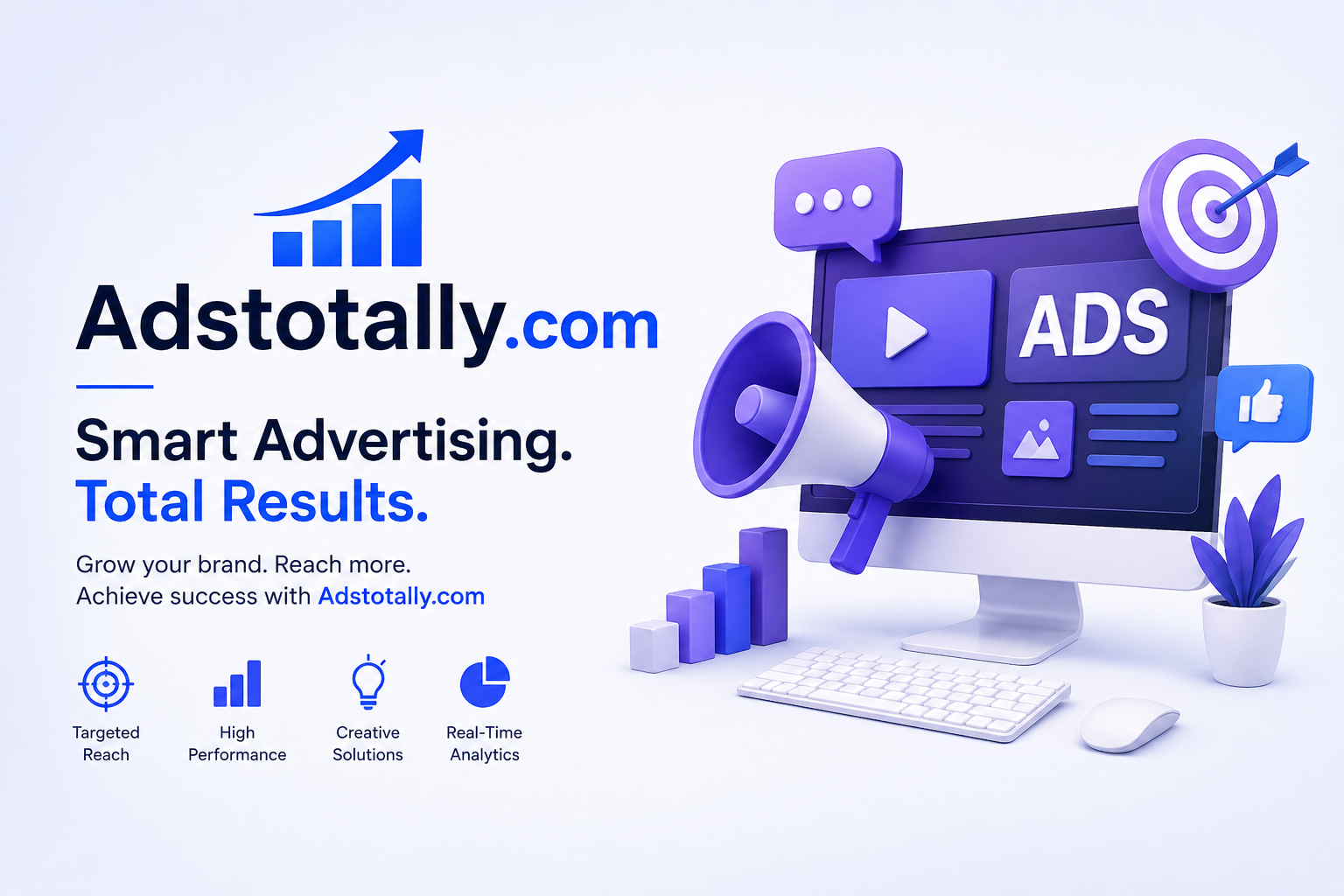 Adstotally.com

Smart Advertising.
Total Results.

Grow your brand. Reach more.
Achieve success with Adstotally.com

Targeted Reach

High Performance

Creative Solutions

Real-Time Analytics

ADS